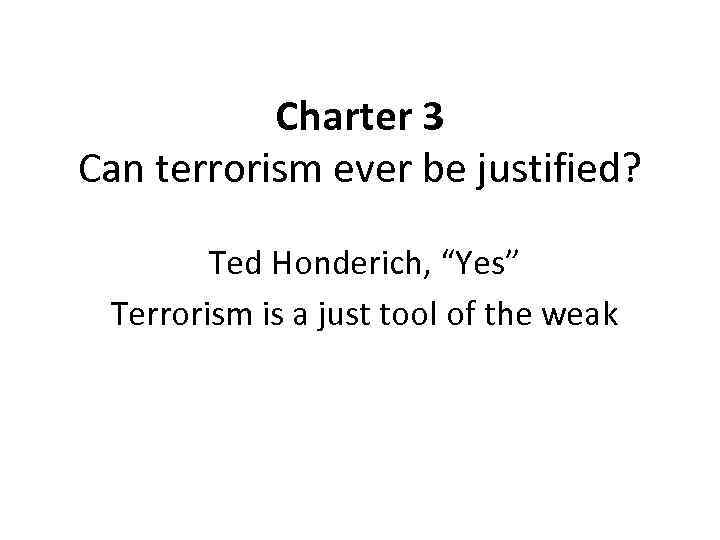 Charter 3
Can terrorism ever be justified?

Ted Honderich, “Yes”
Terrorism is a just tool of the weak